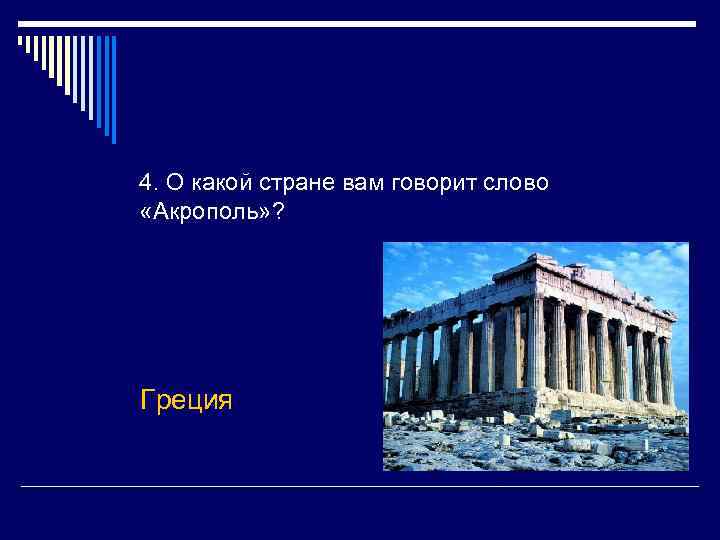 4. О какой стране вам говорит слово «Акрополь»?

Греция